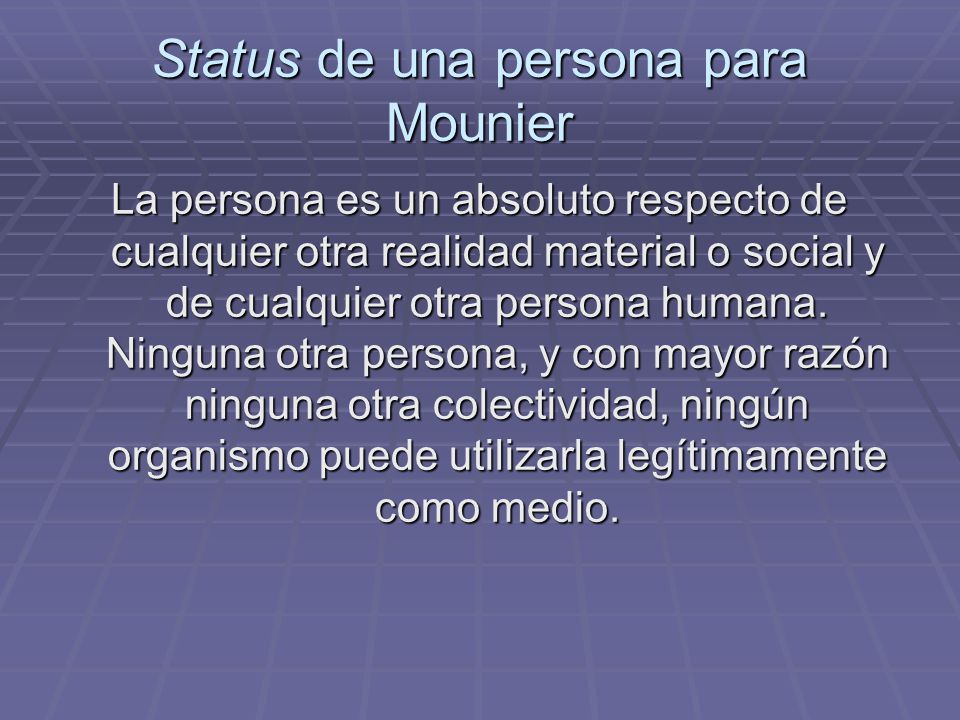 Status de una persona para Mounier

La persona es un absoluto respecto de cualquier otra realidad material o social y de cualquier otra persona humana. Ninguna otra persona, y con mayor razón ninguna otra colectividad, ningún organismo puede utilizarla legítimamente como medio.